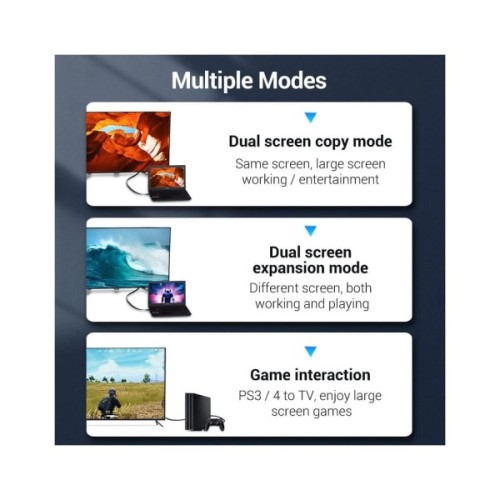 Multiple Modes

Dual screen copy mode
Same screen, large screen working / entertainment

Dual screen expansion mode
Different screen, both working and playing

Game interaction
PS3 / 4 to TV, enjoy large screen games